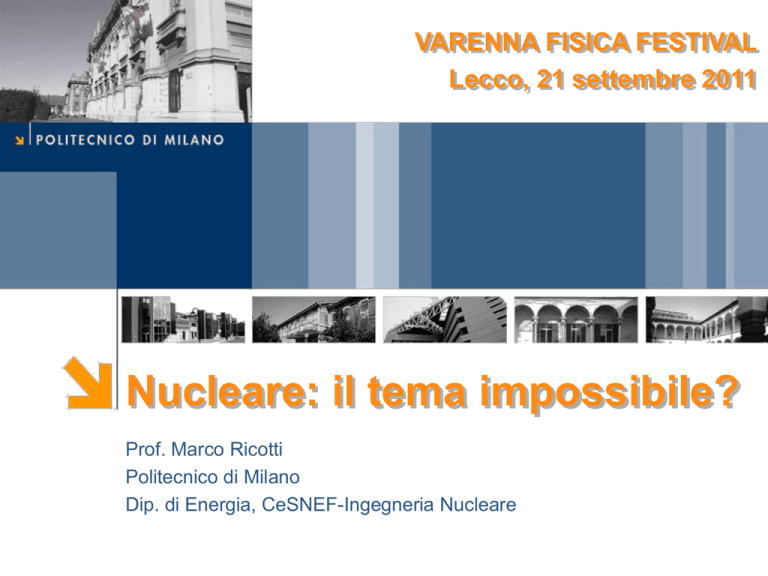 VARENNA FISICA FESTIVAL
Lecco, 21 settembre 2011

POLITECNICO DI MILANO

Nucleare: il tema impossibile?

Prof. Marco Ricotti
Politecnico di Milano
Dip. di Energia, CeSNEF-Ingegneria Nucleare